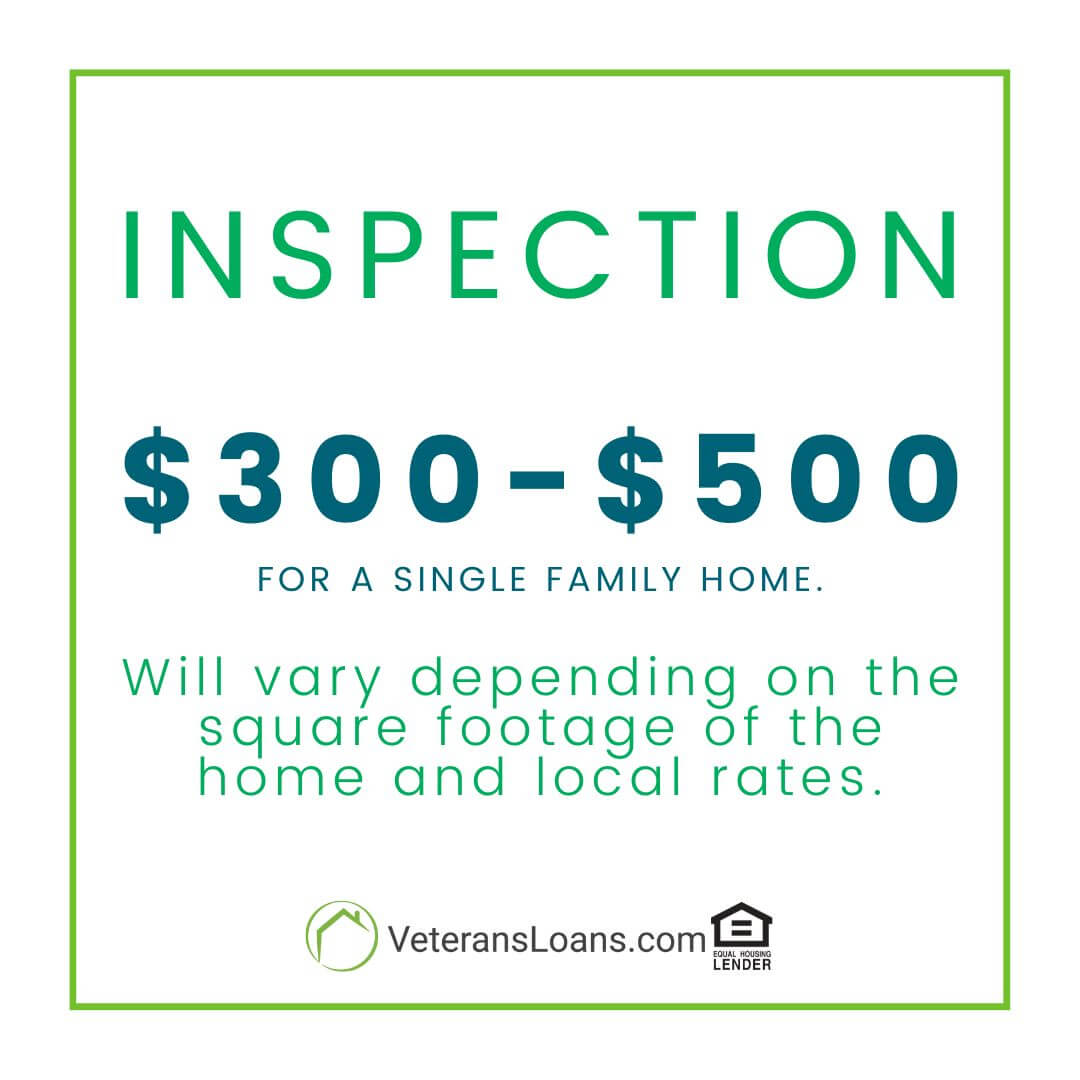 INSPECTION

\$300-\$500

FOR A SINGLE FAMILY HOME.

Will vary depending on the square footage of the home and local rates.

VeteransLoans.com

EQUAL HOUSING LENDER